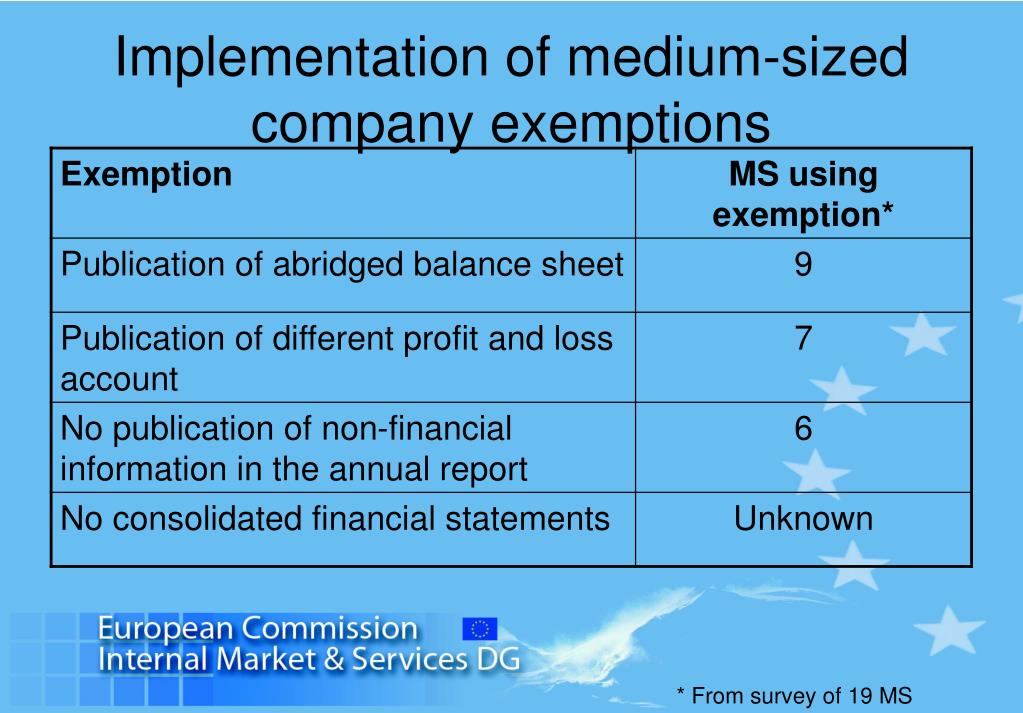 Implementation of medium-sized company exemptions

| Exemption | MS using exemption* |
|---|---|
| Publication of abridged balance sheet | 9 |
| Publication of different profit and loss account | 7 |
| No publication of non-financial information in the annual report | 6 |
| No consolidated financial statements | Unknown |

European Commission
Internal Market & Services DG

* From survey of 19 MS